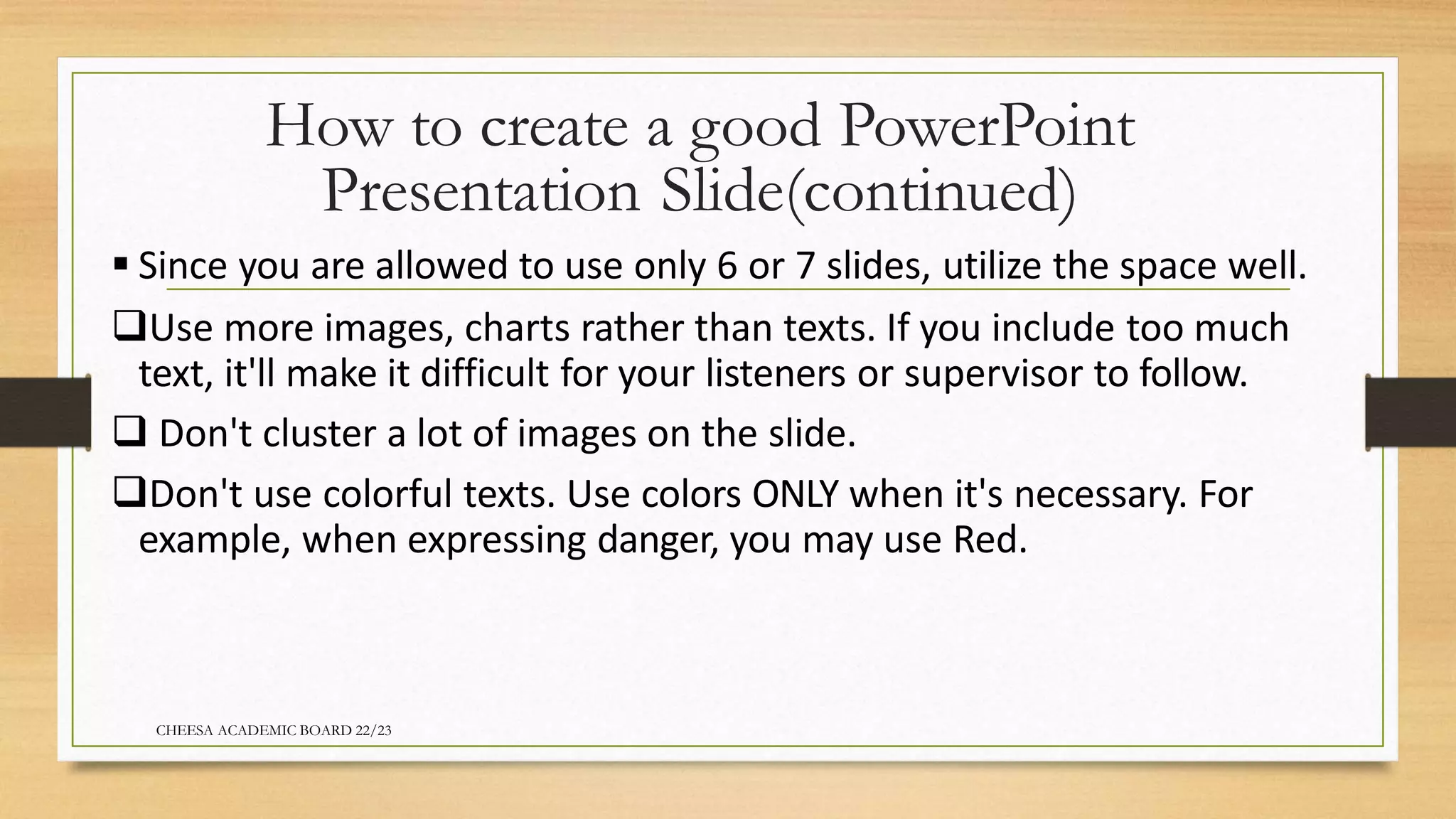 How to create a good PowerPoint Presentation Slide(continued)

▪ Since you are allowed to use only 6 or 7 slides, utilize the space well.

❑Use more images, charts rather than texts. If you include too much text, it'll make it difficult for your listeners or supervisor to follow.

❑ Don't cluster a lot of images on the slide.

❑Don't use colorful texts. Use colors ONLY when it's necessary. For example, when expressing danger, you may use Red.

CHEESA ACADEMIC BOARD 22/23